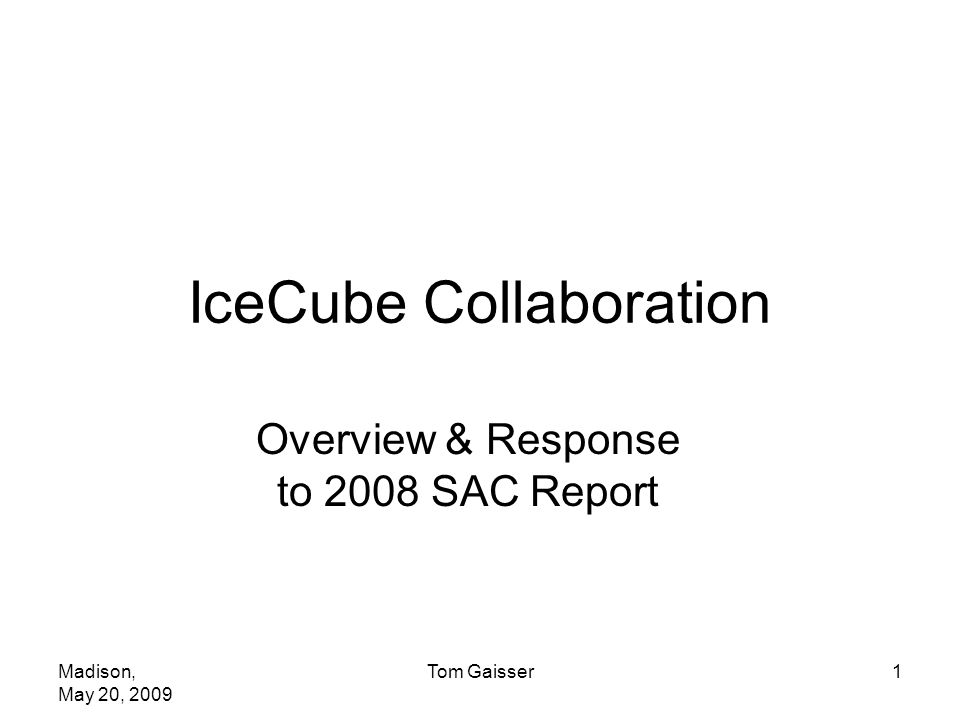 IceCube Collaboration

Overview & Response to 2008 SAC Report

Madison, May 20, 2009

Tom Gaisser

1